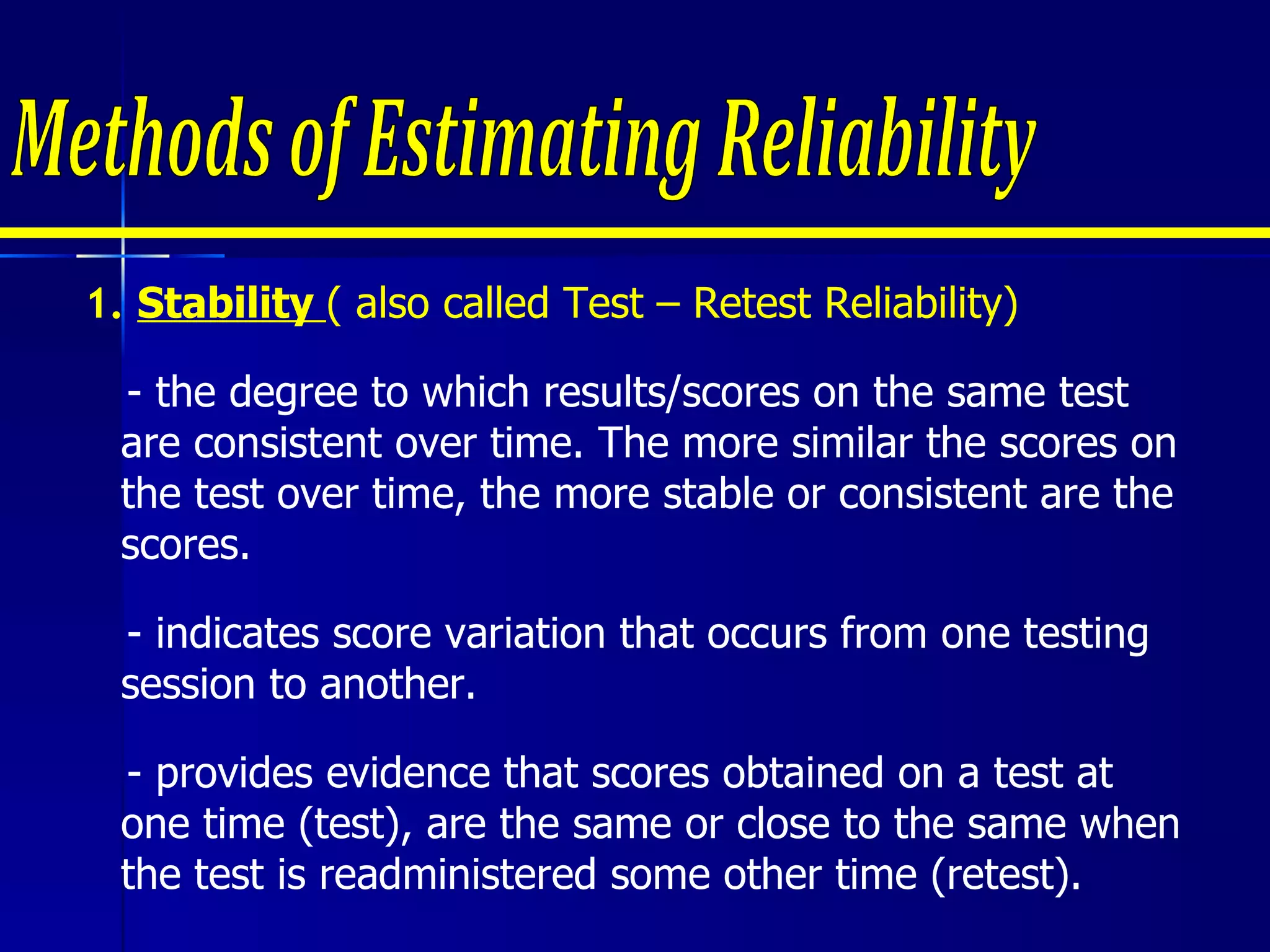 Methods of Estimating Reliability

1. Stability ( also called Test – Retest Reliability)

- the degree to which results/scores on the same test are consistent over time. The more similar the scores on the test over time, the more stable or consistent are the scores.

- indicates score variation that occurs from one testing session to another.

- provides evidence that scores obtained on a test at one time (test), are the same or close to the same when the test is readministered some other time (retest).